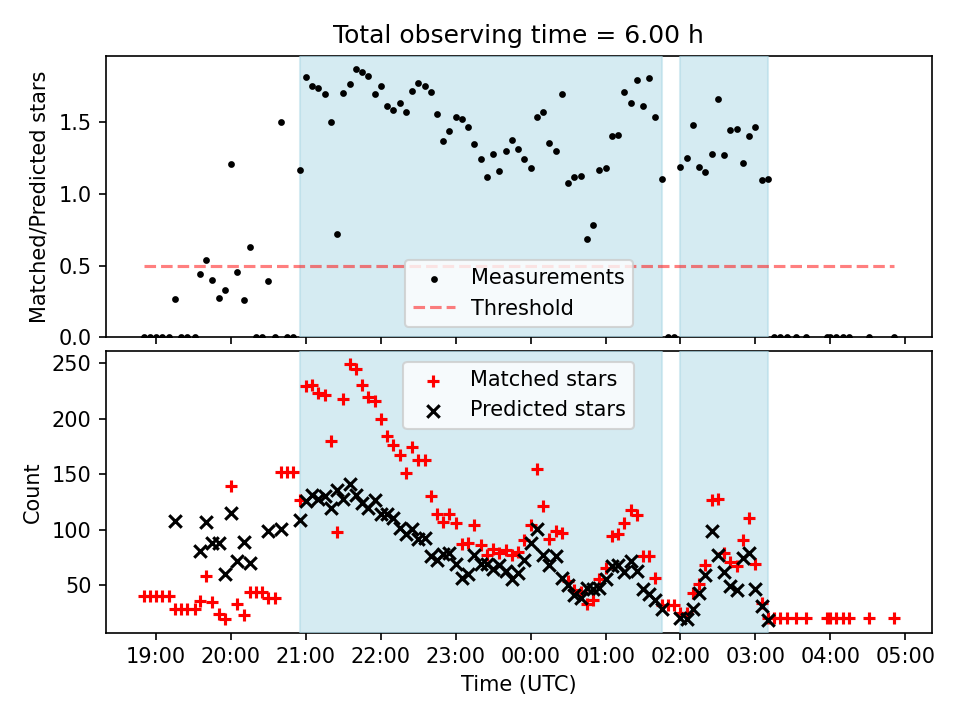 Total observing time = 6.00 h

Matched/Predicted stars

1.5
1.0
0.5
0.0

Measurements
Threshold

Count

250
200
150
100
50

Matched stars
Predicted stars

19:00 20:00 21:00 22:00 23:00 00:00 01:00 02:00 03:00 04:00 05:00

Time (UTC)